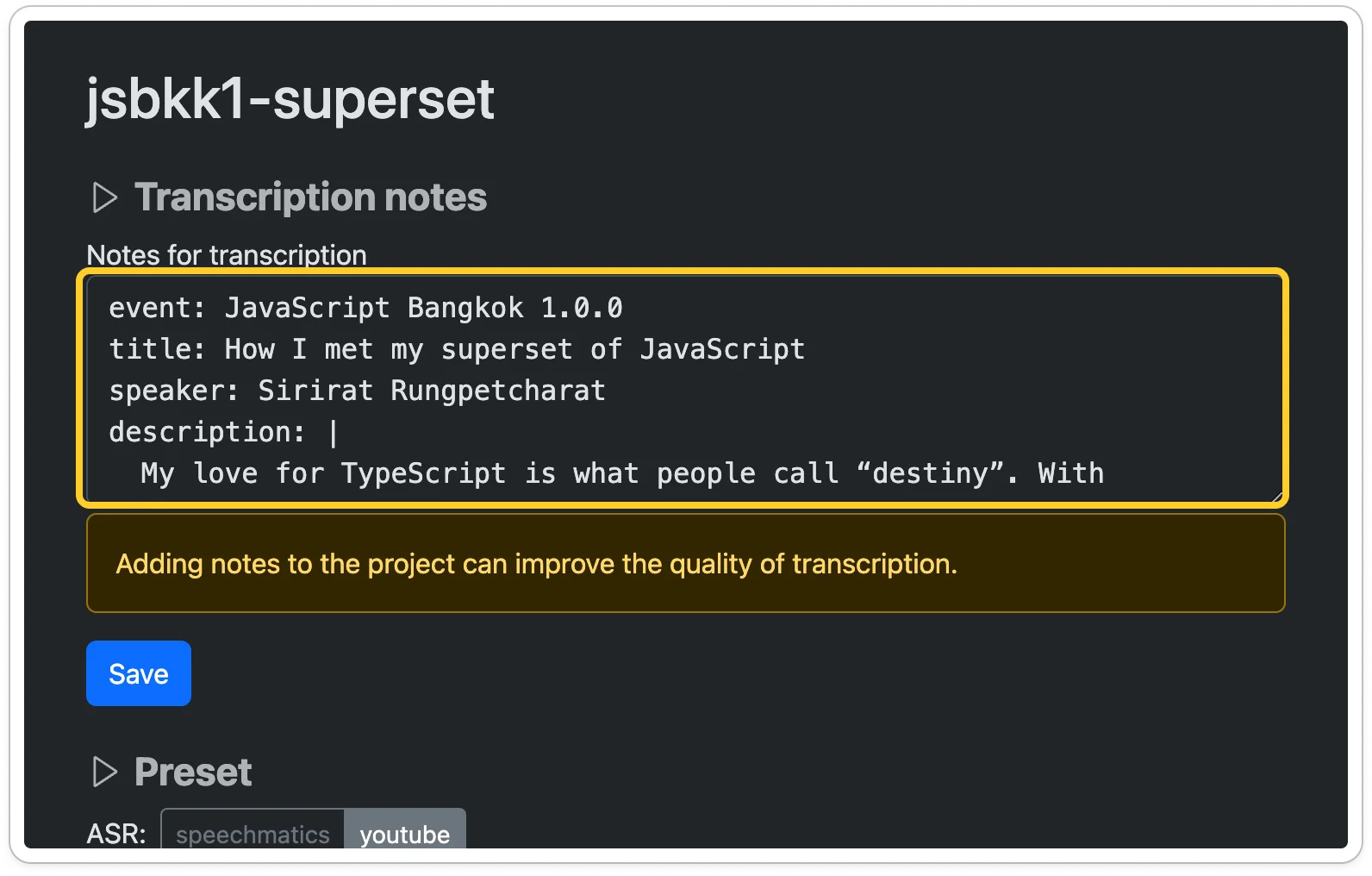 jsbkk1-superset

Transcription notes

Notes for transcription

event: JavaScript Bangkok 1.0.0
title: How I met my superset of JavaScript
speaker: Sirirat Rungpetcharat
description: |
  My love for TypeScript is what people call “destiny”. With

Adding notes to the project can improve the quality of transcription.

Save

Preset

ASR: speechmatics youtube